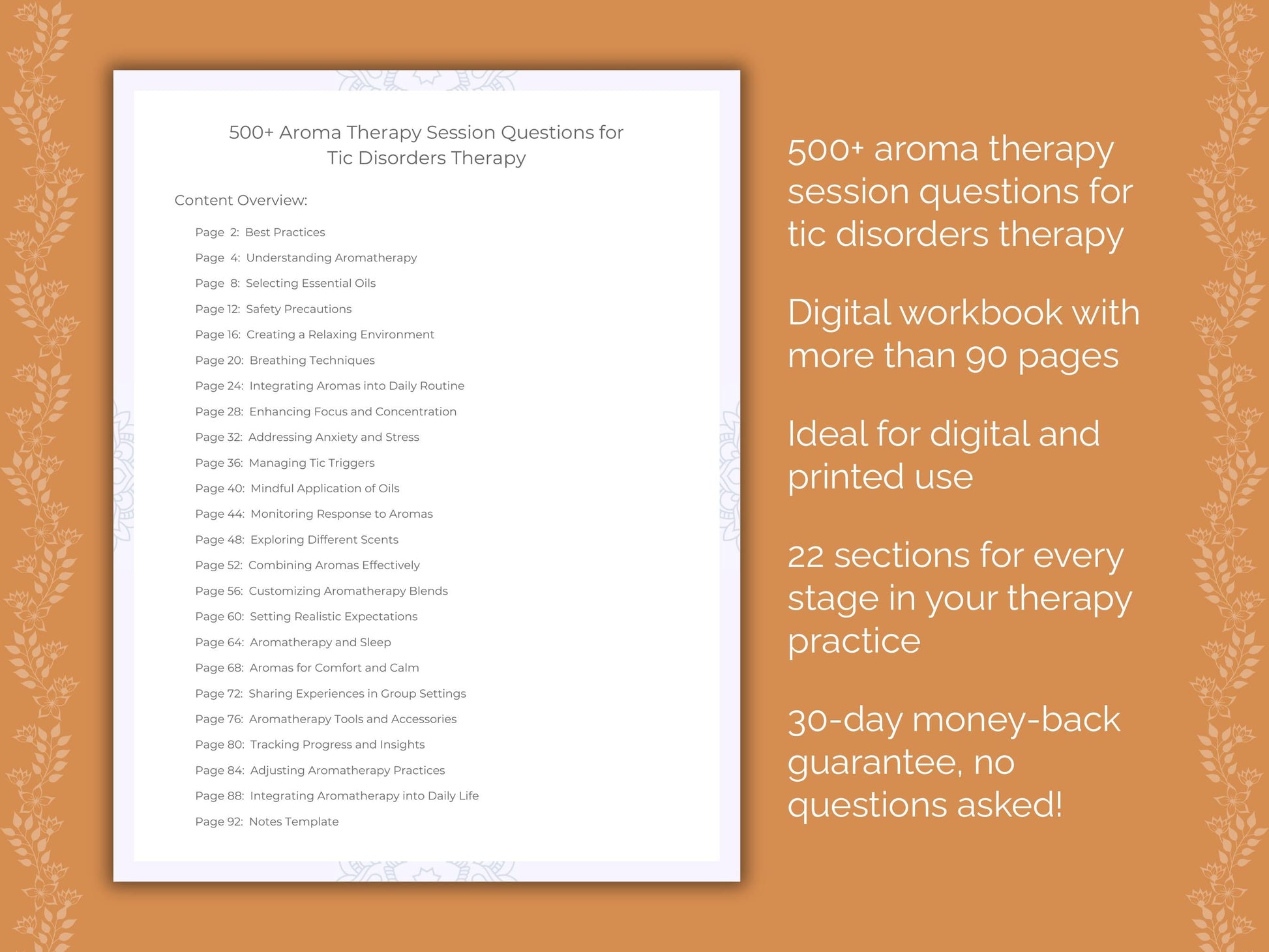 500+ Aroma Therapy Session Questions for Tic Disorders Therapy

Content Overview:

Page 2: Best Practices
Page 4: Understanding Aromatherapy
Page 8: Selecting Essential Oils
Page 12: Safety Precautions
Page 16: Creating a Relaxing Environment
Page 20: Breathing Techniques
Page 24: Integrating Aromas into Daily Routine
Page 28: Enhancing Focus and Concentration
Page 32: Addressing Anxiety and Stress
Page 36: Managing Tic Triggers
Page 40: Mindful Application of Oils
Page 44: Monitoring Response to Aromas
Page 48: Exploring Different Scents
Page 52: Combining Aromas Effectively
Page 56: Customizing Aromatherapy Blends
Page 60: Setting Realistic Expectations
Page 64: Aromatherapy and Sleep
Page 68: Aromas for Comfort and Calm
Page 72: Sharing Experiences in Group Settings
Page 76: Aromatherapy Tools and Accessories
Page 80: Tracking Progress and Insights
Page 84: Adjusting Aromatherapy Practices
Page 88: Integrating Aromatherapy into Daily Life
Page 92: Notes Template

500+ aroma therapy session questions for tic disorders therapy

Digital workbook with more than 90 pages

Ideal for digital and printed use

22 sections for every stage in your therapy practice

30-day money-back guarantee, no questions asked!